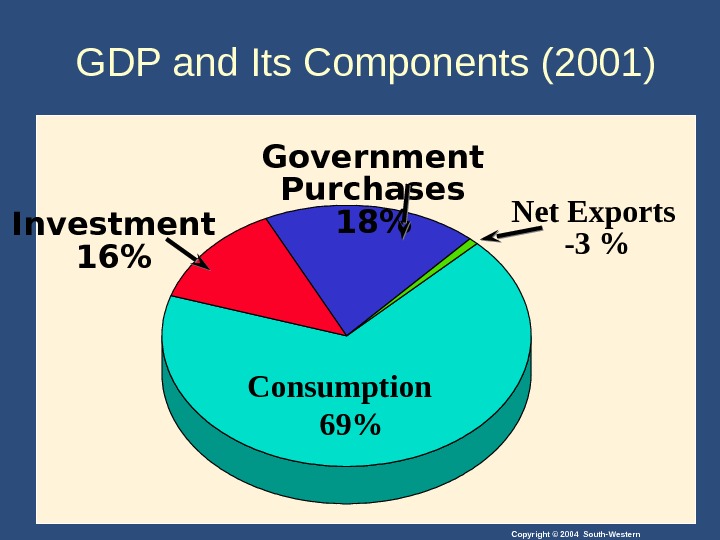 GDP and Its Components (2001)

Government Purchases 18%

Investment 16%

Net Exports -3 %

Consumption 69%

Copyright © 2004 South-Western